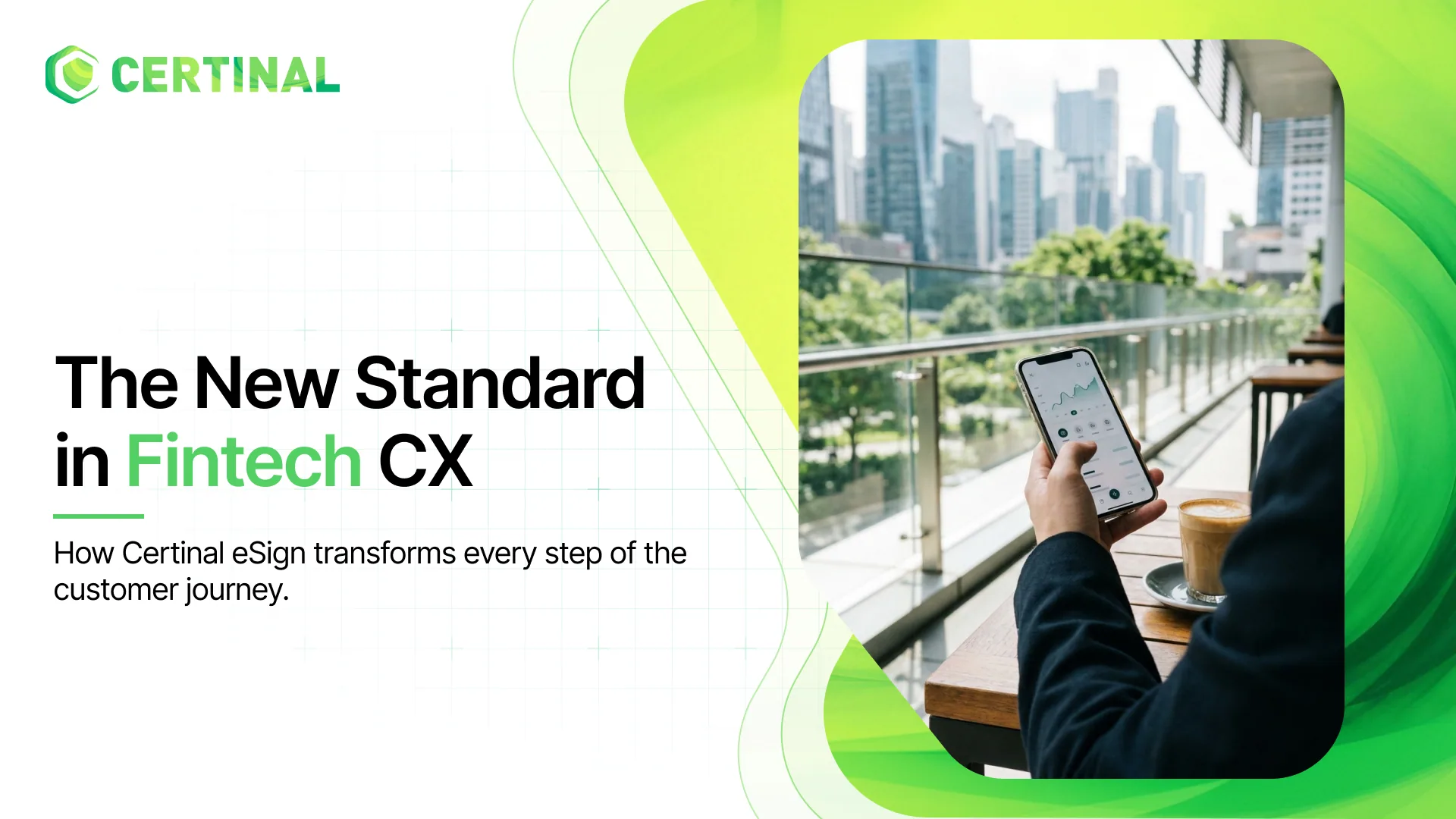 CERTINAL

The New Standard in Fintech CX

How Certinal eSign transforms every step of the customer journey.